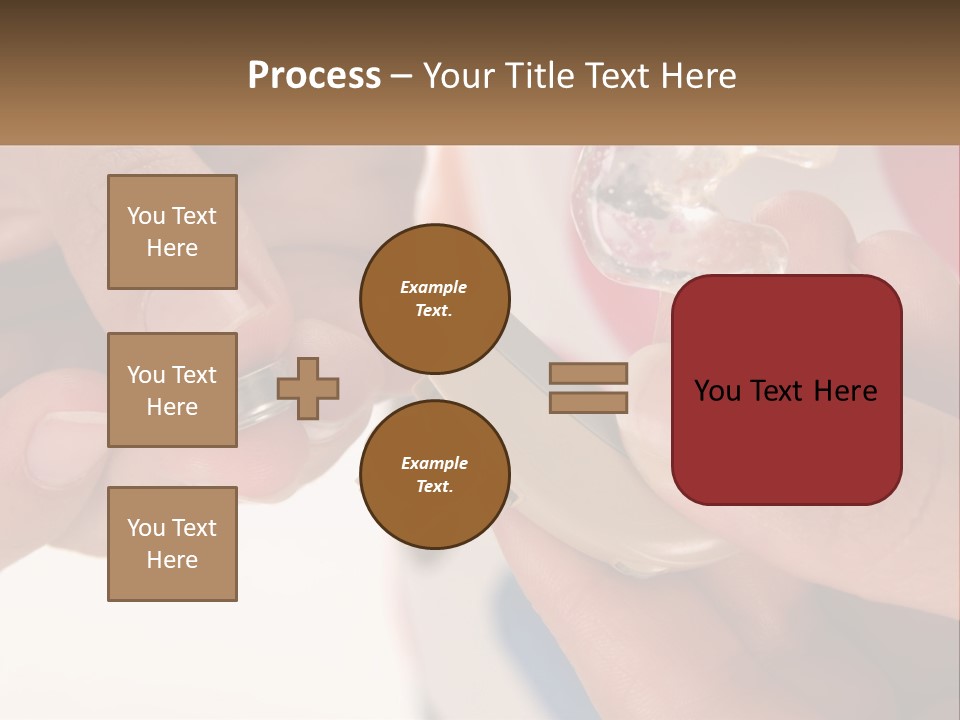 Process – Your Title Text Here

You Text Here

You Text Here

You Text Here

Example Text.

Example Text.

You Text Here